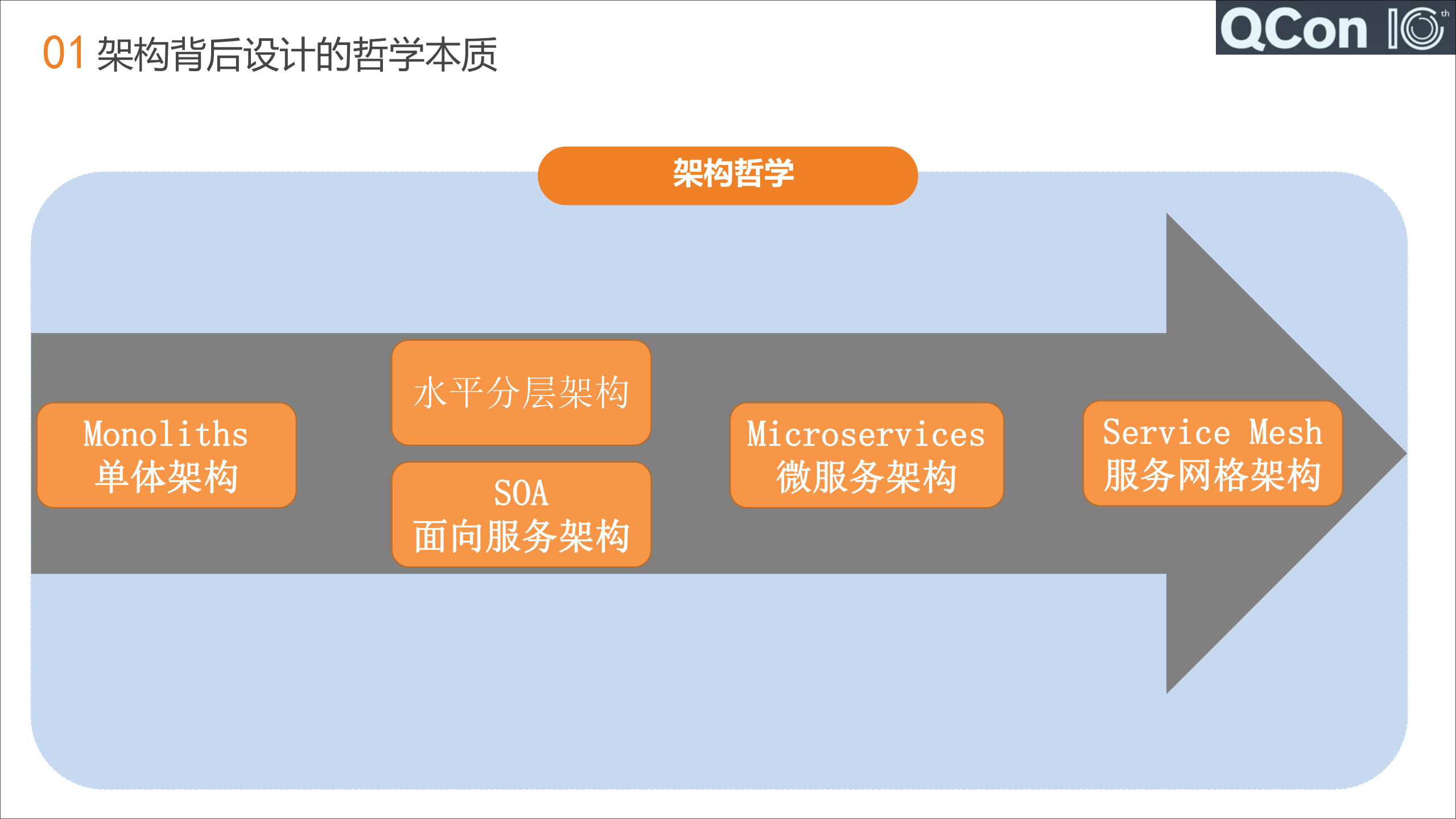 01 架构背后设计的哲学本质

QCon 10th

架构哲学

Monoliths
单体架构

水平分层架构

SOA
面向服务架构

Microservices
微服务架构

Service Mesh
服务网格架构